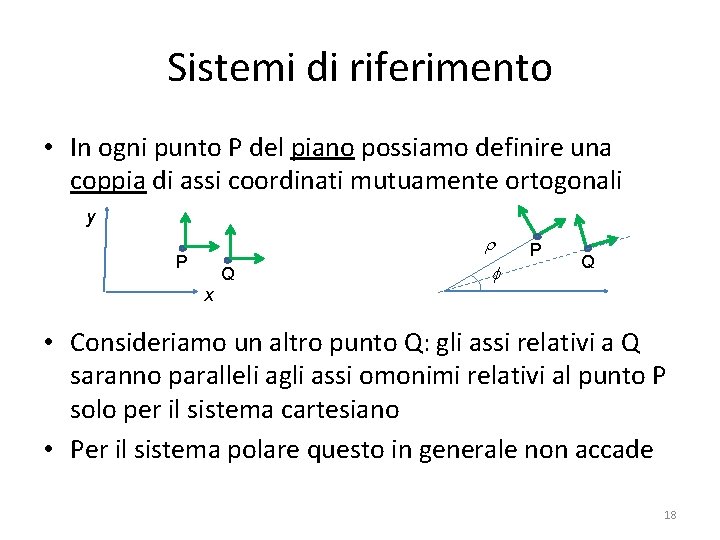 Sistemi di riferimento

• In ogni punto P del piano possiamo definire una coppia di assi coordinati mutuamente ortogonali

y
P
Q
x

$\rho$
P
Q
$\phi$

• Consideriamo un altro punto Q: gli assi relativi a Q saranno paralleli agli assi omonimi relativi al punto P solo per il sistema cartesiano

• Per il sistema polare questo in generale non accade

18